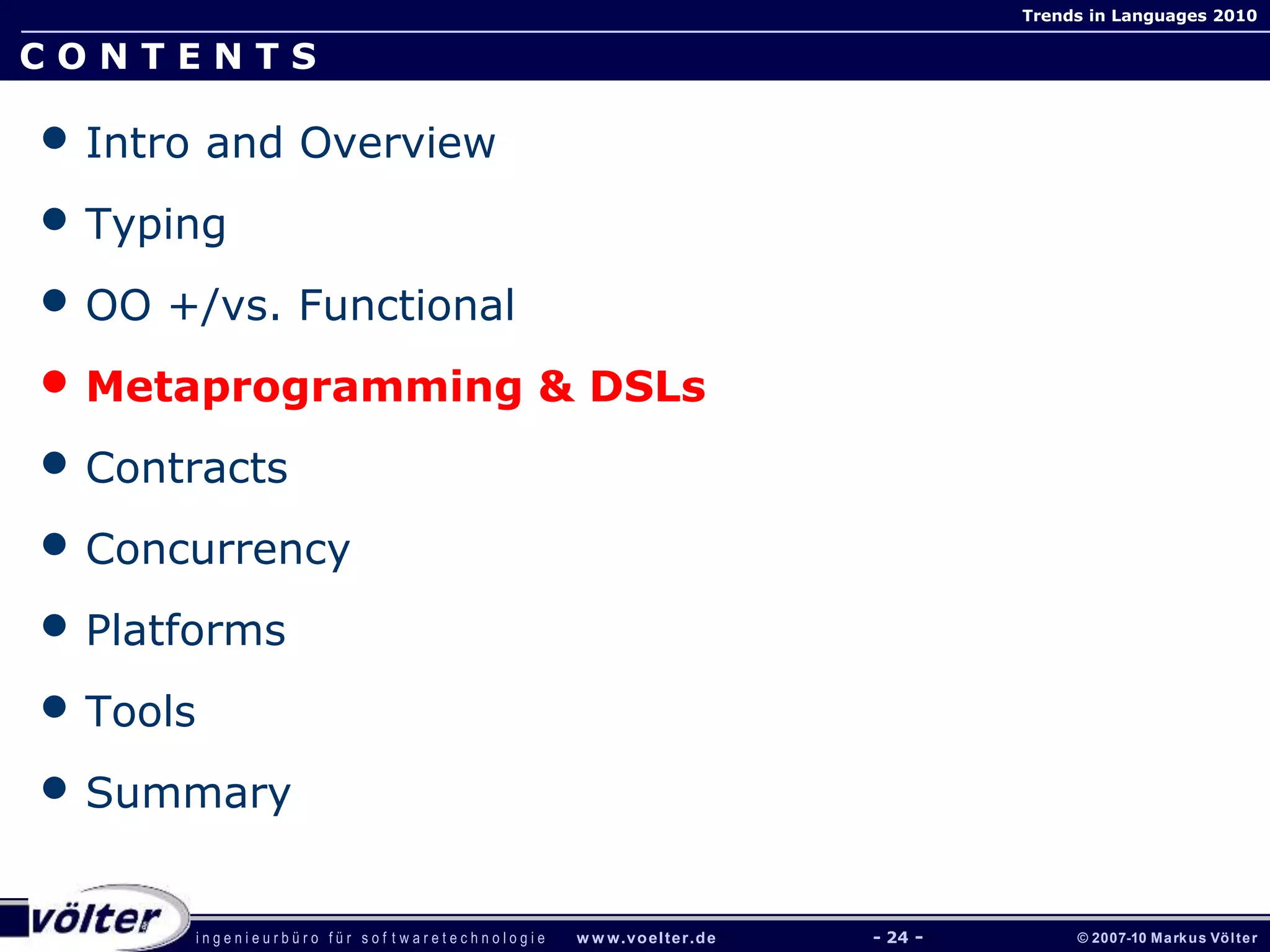 Trends in Languages 2010

CONTENTS

- Intro and Overview
- Typing
- OO +/vs. Functional
- Metaprogramming & DSLs
- Contracts
- Concurrency
- Platforms
- Tools
- Summary

völter

ingenieurbüro für softwaretechnologie www.voelter.de - 24 - © 2007-10 Markus Völter